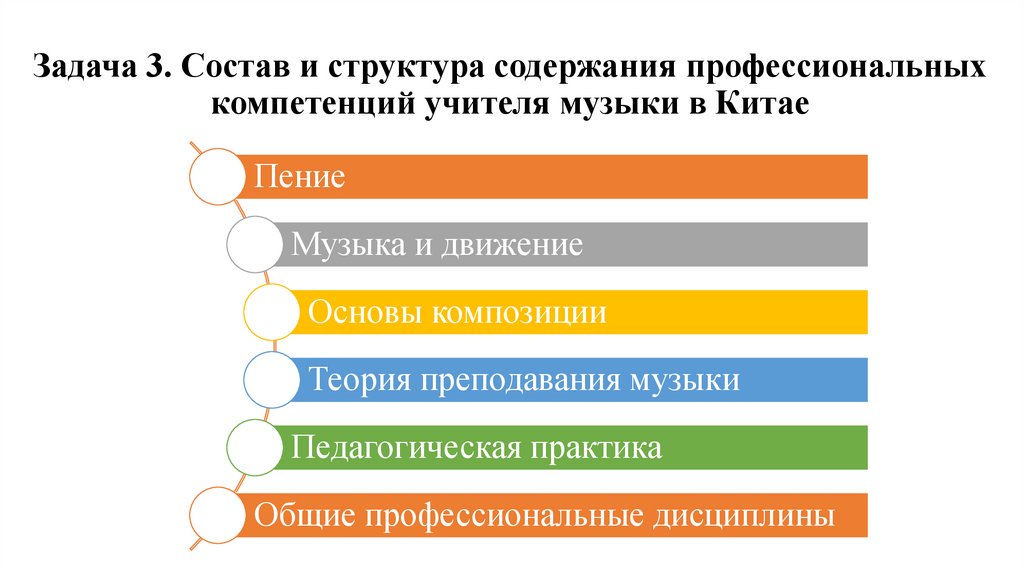 Задача 3. Состав и структура содержания профессиональных компетенций учителя музыки в Китае

Пение

Музыка и движение

Основы композиции

Теория преподавания музыки

Педагогическая практика

Общие профессиональные дисциплины